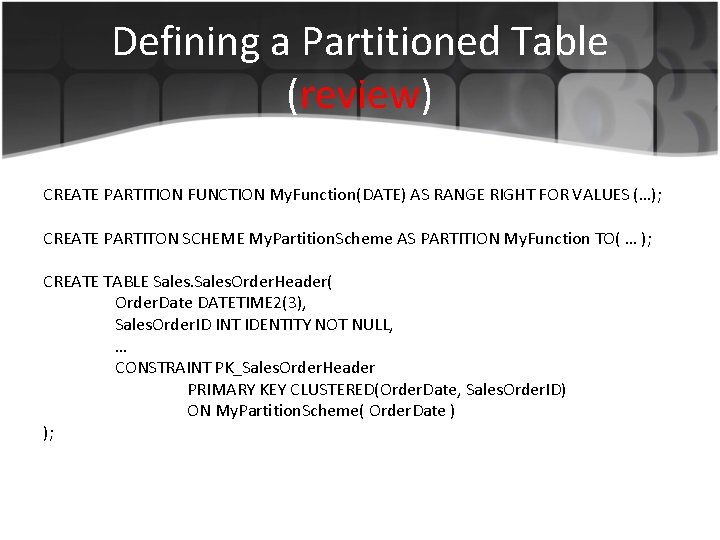 Defining a Partitioned Table
(review)

CREATE PARTITION FUNCTION MyFunction(DATE) AS RANGE RIGHT FOR VALUES (…);

CREATE PARTITON SCHEME MyPartitionScheme AS PARTITION MyFunction TO( … );

CREATE TABLE Sales.SalesOrderHeader(
OrderDate DATETIME2(3),
SalesOrderID INT IDENTITY NOT NULL,
…
CONSTRAINT PK_SalesOrderHeader
PRIMARY KEY CLUSTERED(OrderDate, SalesOrderID)
ON MyPartitionScheme( OrderDate )
);